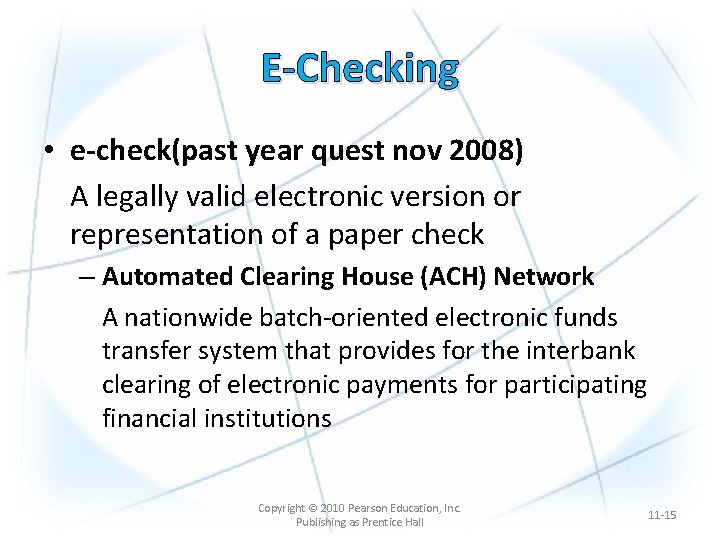 E-Checking

• e-check(past year quest nov 2008)

A legally valid electronic version or representation of a paper check

– Automated Clearing House (ACH) Network

A nationwide batch-oriented electronic funds transfer system that provides for the interbank clearing of electronic payments for participating financial institutions

Copyright © 2010 Pearson Education, Inc. Publishing as Prentice Hall

11-15